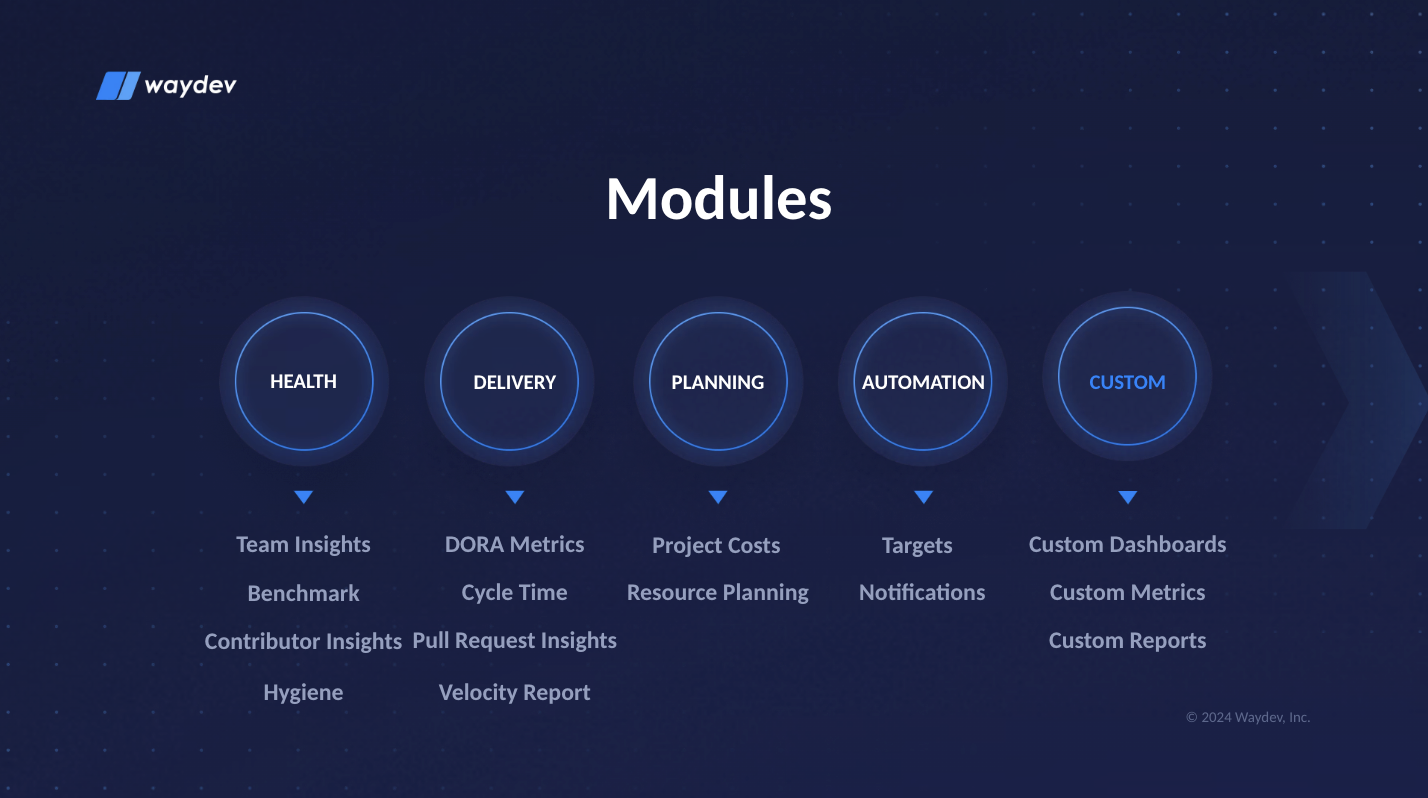 waydev

Modules

HEALTH

Team Insights
Benchmark
Contributor Insights
Hygiene

DELIVERY

DORA Metrics
Cycle Time
Pull Request Insights
Velocity Report

PLANNING

Project Costs
Resource Planning

AUTOMATION

Targets
Notifications

CUSTOM

Custom Dashboards
Custom Metrics
Custom Reports

© 2024 Waydev, Inc.